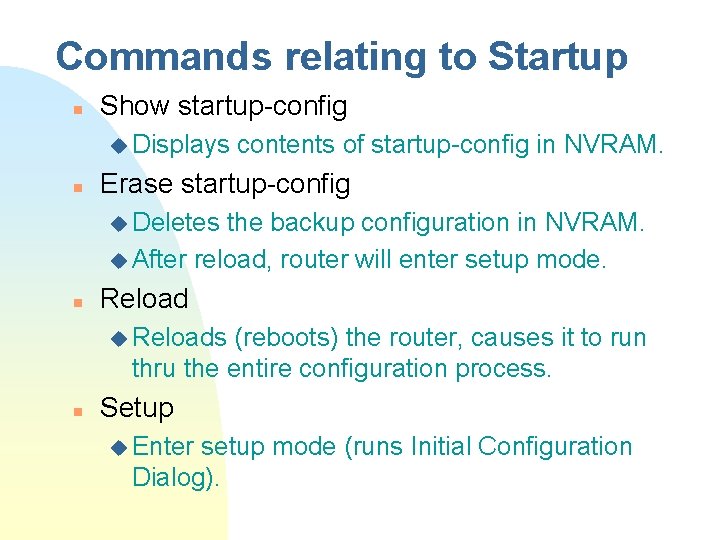 Commands relating to Startup

- Show startup-config
  - Displays contents of startup-config in NVRAM.
- Erase startup-config
  - Deletes the backup configuration in NVRAM.
  - After reload, router will enter setup mode.
- Reload
  - Reloads (reboots) the router, causes it to run thru the entire configuration process.
- Setup
  - Enter setup mode (runs Initial Configuration Dialog).